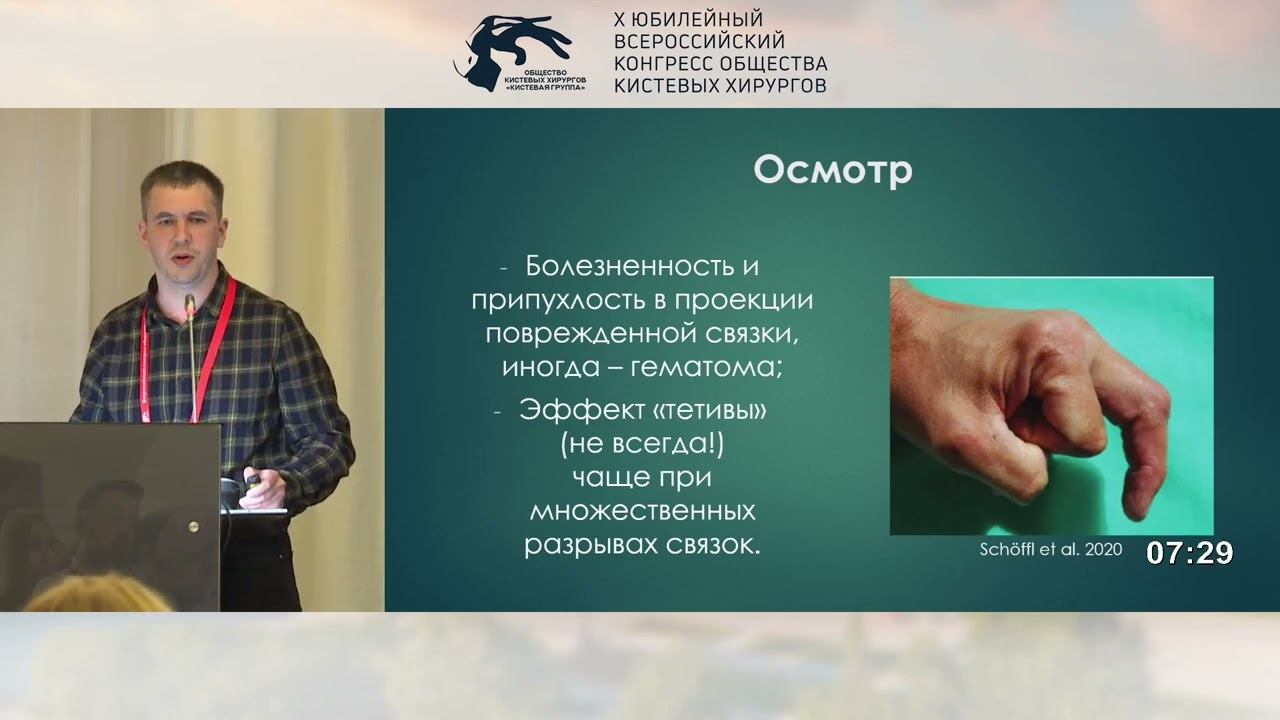 ОБЩЕСТВО КИСТЕВЫХ ХИРУРГОВ «КИСТЕВАЯ ГРУППА»

X ЮБИЛЕЙНЫЙ ВСЕРОССИЙСКИЙ КОНГРЕСС ОБЩЕСТВА КИСТЕВЫХ ХИРУРГОВ

Осмотр

- Болезненность и припухлость в проекции поврежденной связки, иногда – гематома;

- Эффект «тетивы» (не всегда!) чаще при множественных разрывах связок.

Schöffl et al. 2020

07:29